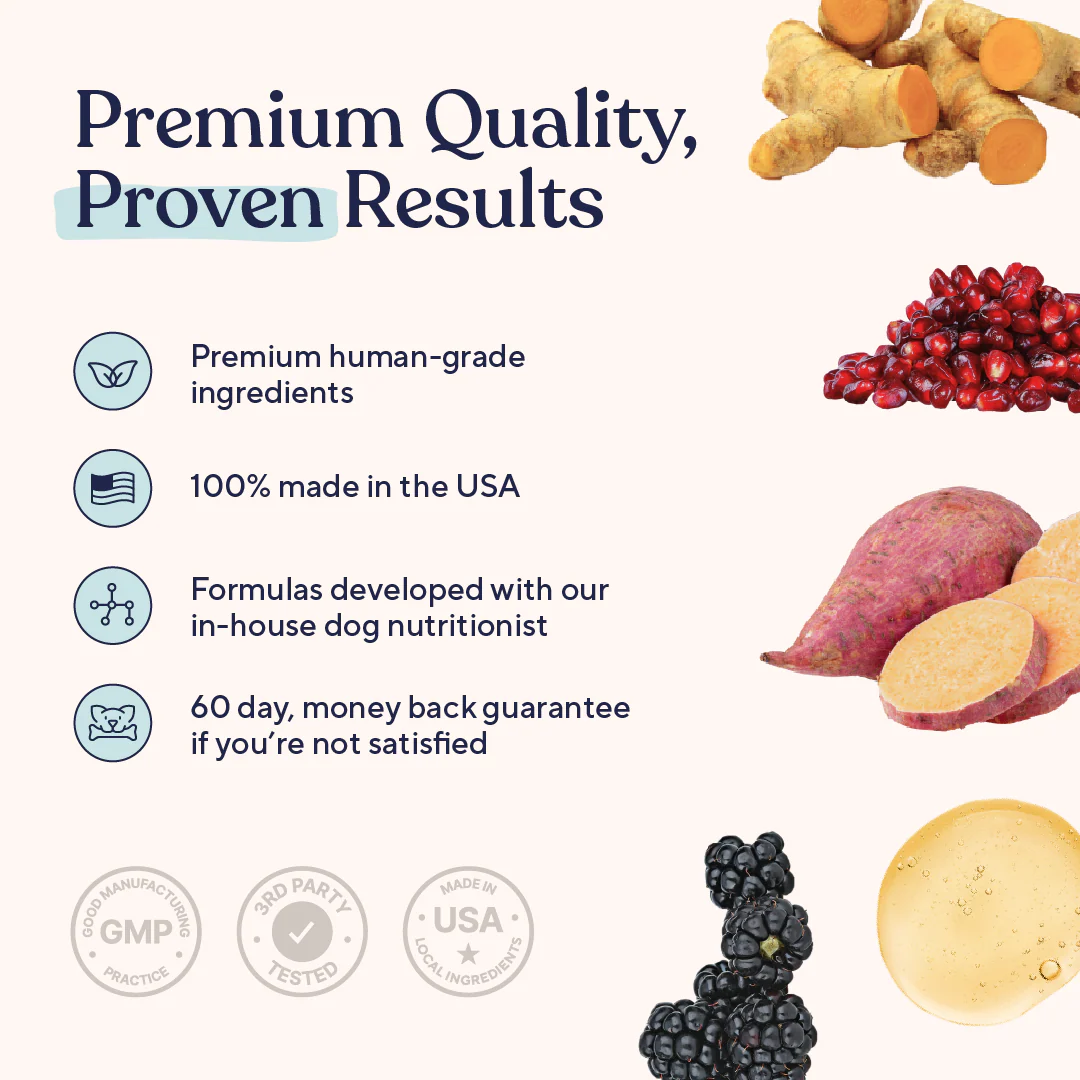 Premium Quality, Proven Results

Premium human-grade ingredients

100% made in the USA

Formulas developed with our in-house dog nutritionist

60 day, money back guarantee if you're not satisfied

GOOD MANUFACTURING GMP PRACTICE

3RD PARTY TESTED

MADE IN USA LOCAL INGREDIENTS